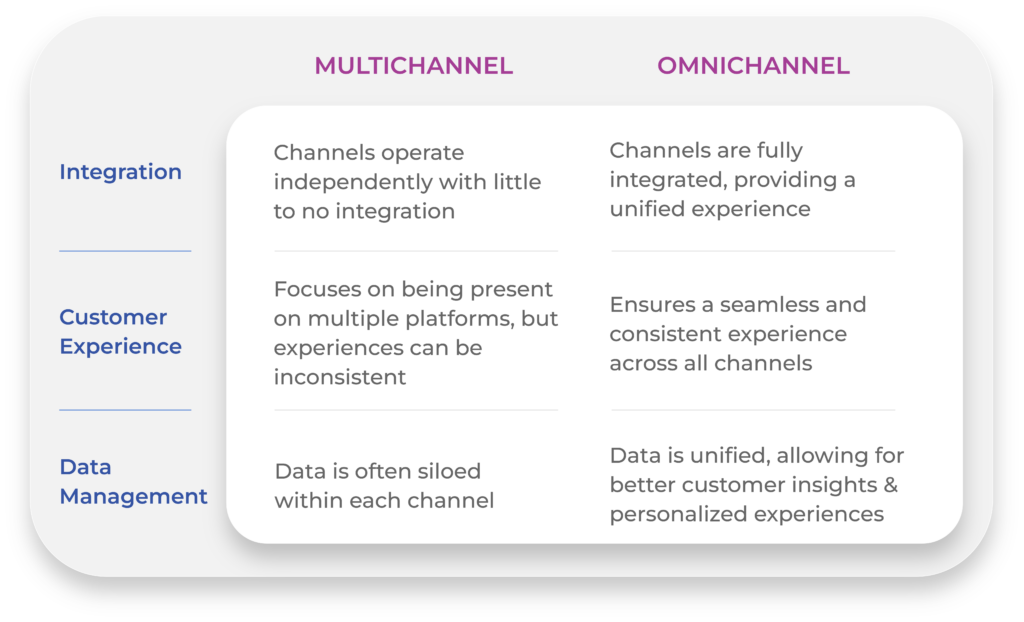 |  | MULTICHANNEL | OMNICHANNEL |
|---|---|---|
| Integration | Channels operate independently with little to no integration | Channels are fully integrated, providing a unified experience |
| Customer Experience | Focuses on being present on multiple platforms, but experiences can be inconsistent | Ensures a seamless and consistent experience across all channels |
| Data Management | Data is often siloed within each channel | Data is unified, allowing for better customer insights & personalized experiences |